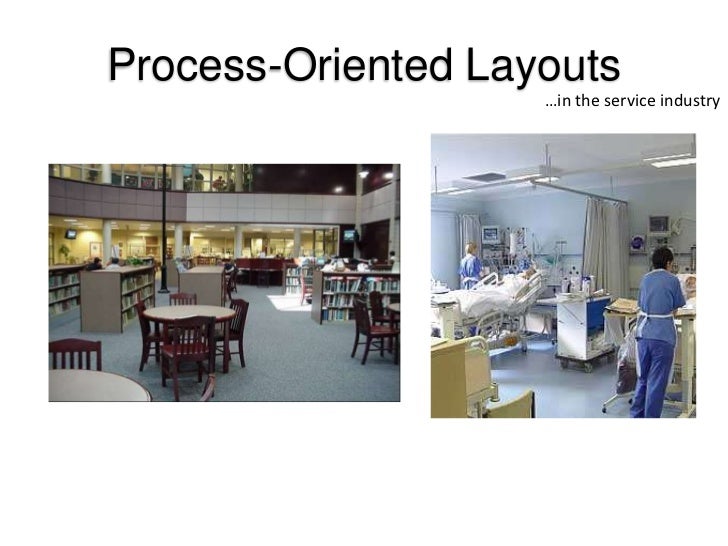 Process-Oriented Layouts

…in the service industry